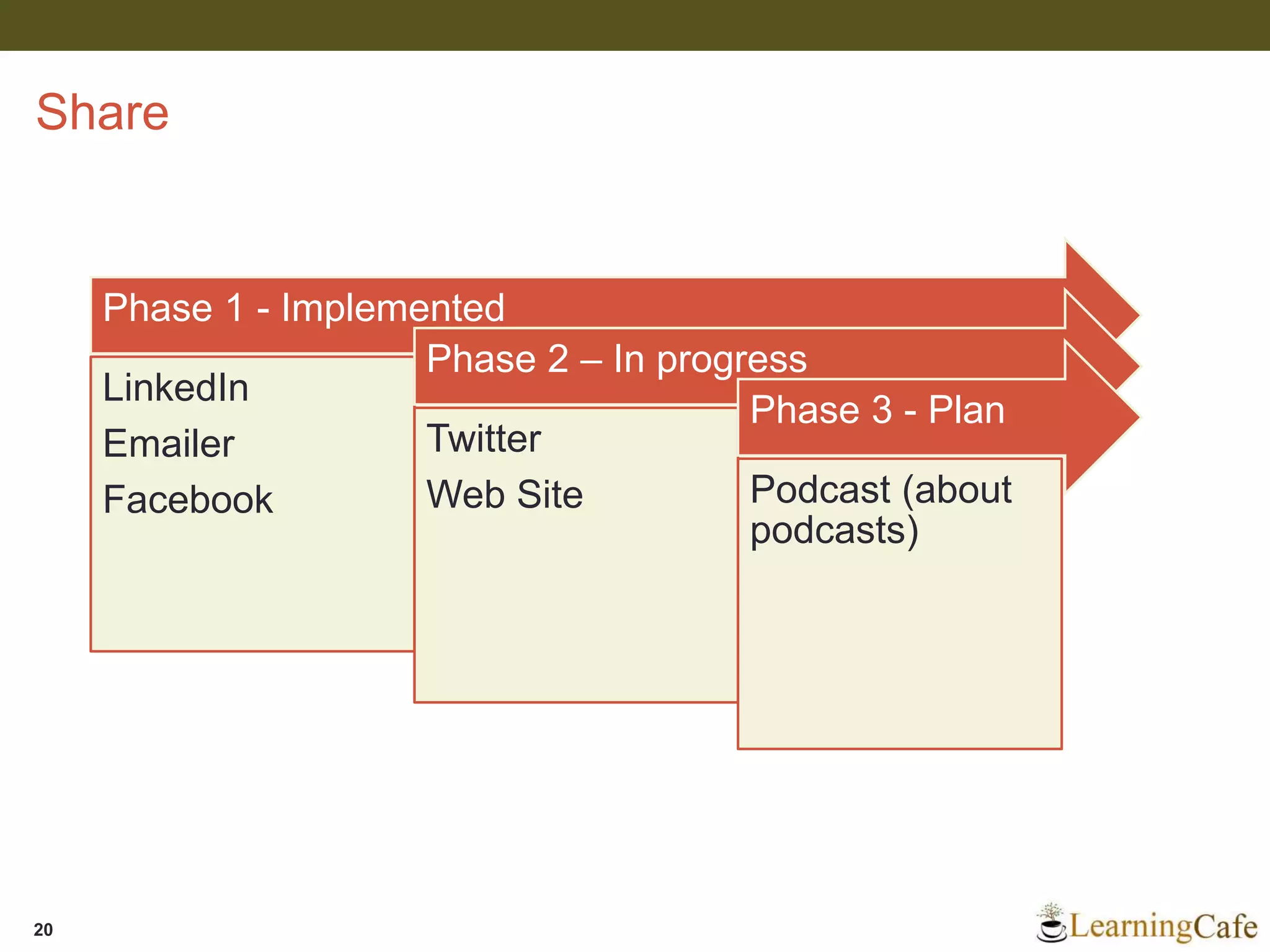 Share

Phase 1 - Implemented

LinkedIn

Emailer

Facebook

Phase 2 – In progress

Twitter

Web Site

Phase 3 - Plan

Podcast (about podcasts)

20

LearningCafe